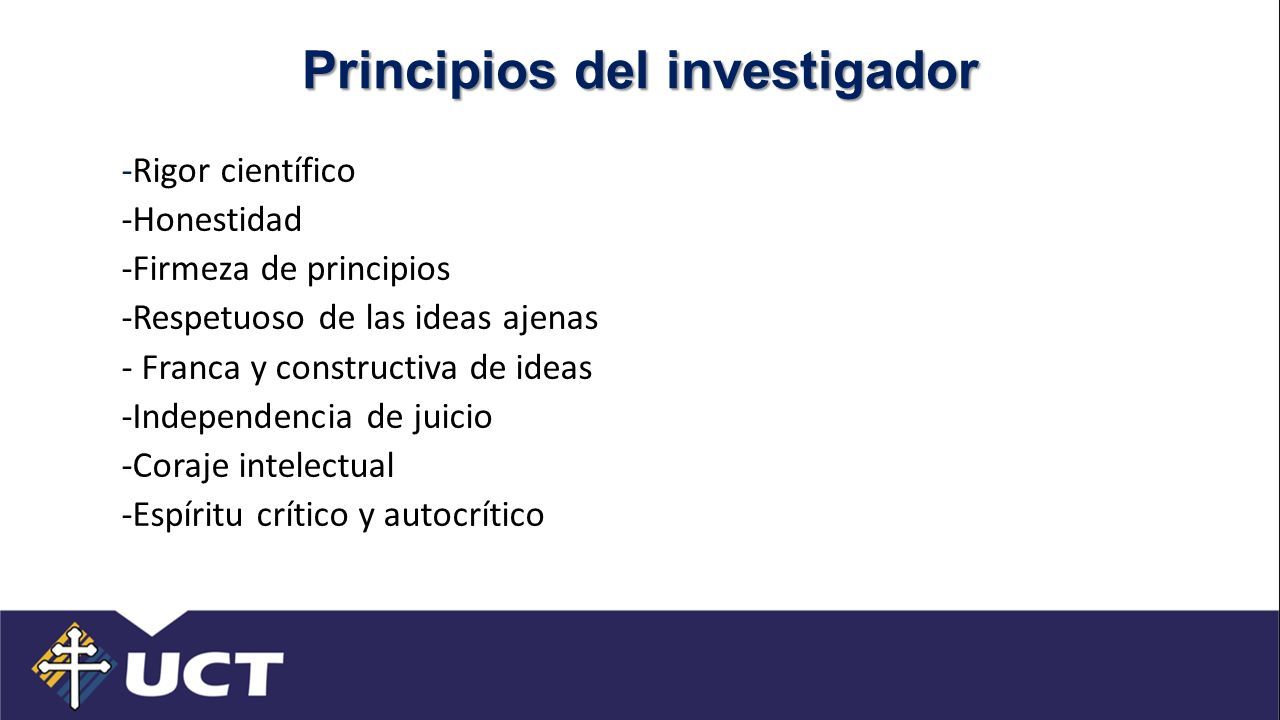 Principios del investigador

-Rigor científico
-Honestidad
-Firmeza de principios
-Respetuoso de las ideas ajenas
- Franca y constructiva de ideas
-Independencia de juicio
-Coraje intelectual
-Espíritu crítico y autocrítico

UCT